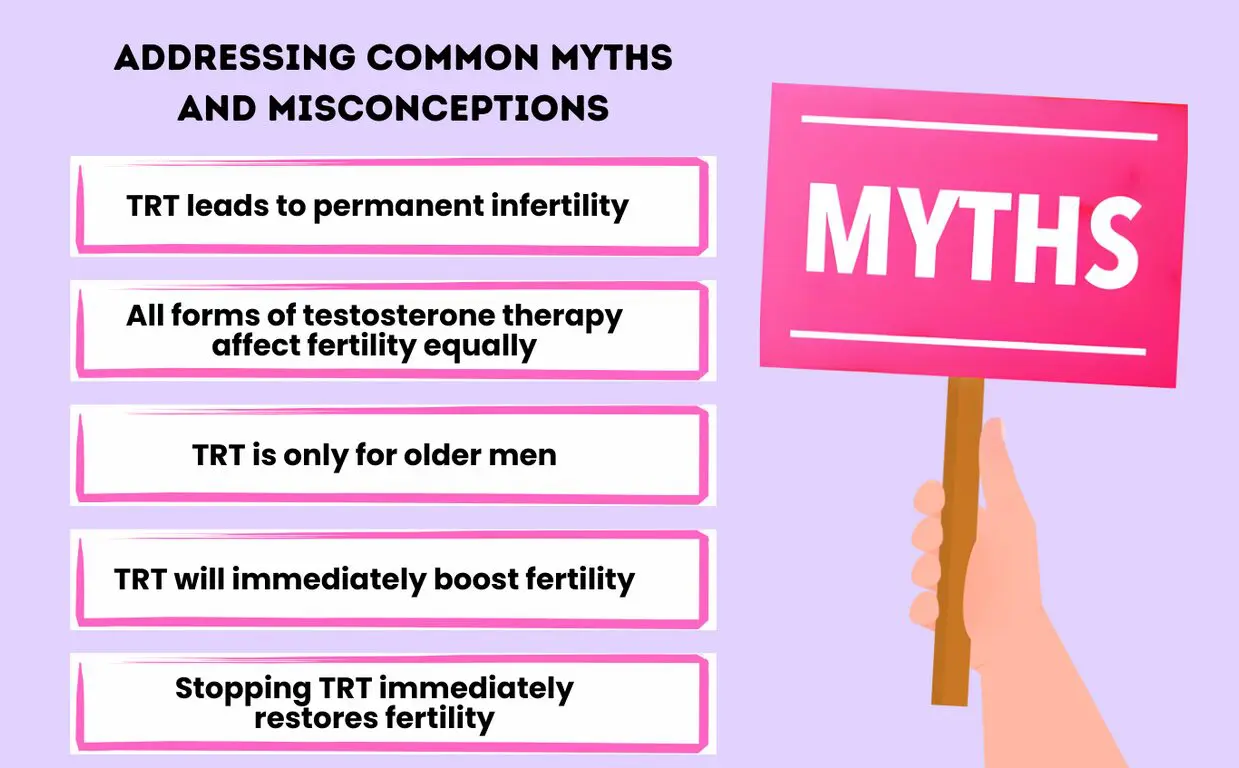 ADDRESSING COMMON MYTHS AND MISCONCEPTIONS

TRT leads to permanent infertility

All forms of testosterone therapy affect fertility equally

TRT is only for older men

TRT will immediately boost fertility

Stopping TRT immediately restores fertility

MYTHS